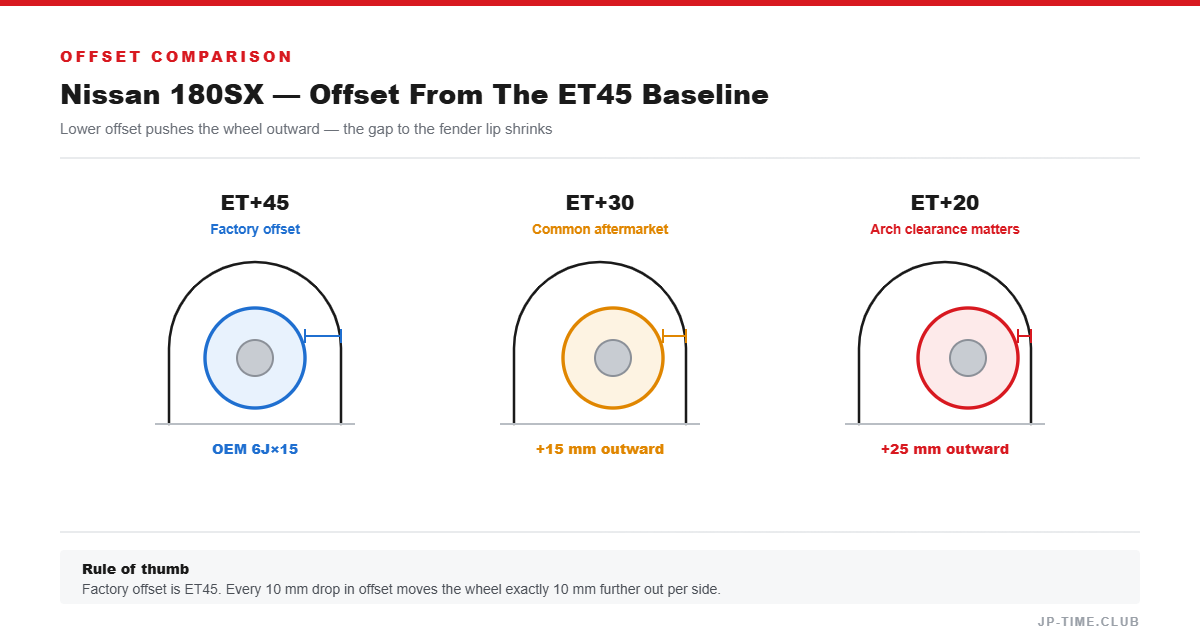 OFFSET COMPARISON

Nissan 180SX — Offset From The ET45 Baseline

Lower offset pushes the wheel outward — the gap to the fender lip shrinks

ET+45
Factory offset
OEM 6J×15

ET+30
Common aftermarket
+15 mm outward

ET+20
Arch clearance matters
+25 mm outward

Rule of thumb
Factory offset is ET45. Every 10 mm drop in offset moves the wheel exactly 10 mm further out per side.

JP-TIME.CLUB